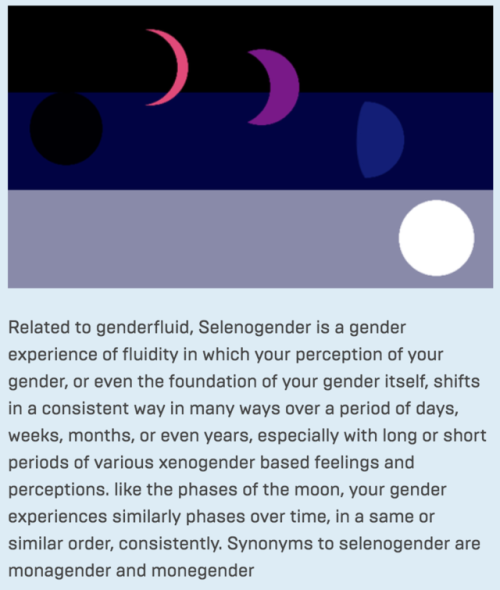 Related to genderfluid, Selenogender is a gender experience of fluidity in which your perception of your gender, or even the foundation of your gender itself, shifts in a consistent way in many ways over a period of days, weeks, months, or even years, especially with long or short periods of various xenogender based feelings and perceptions. like the phases of the moon, your gender experiences similarly phases over time, in a same or similar order, consistently. Synonyms to selenogender are monagender and monegender